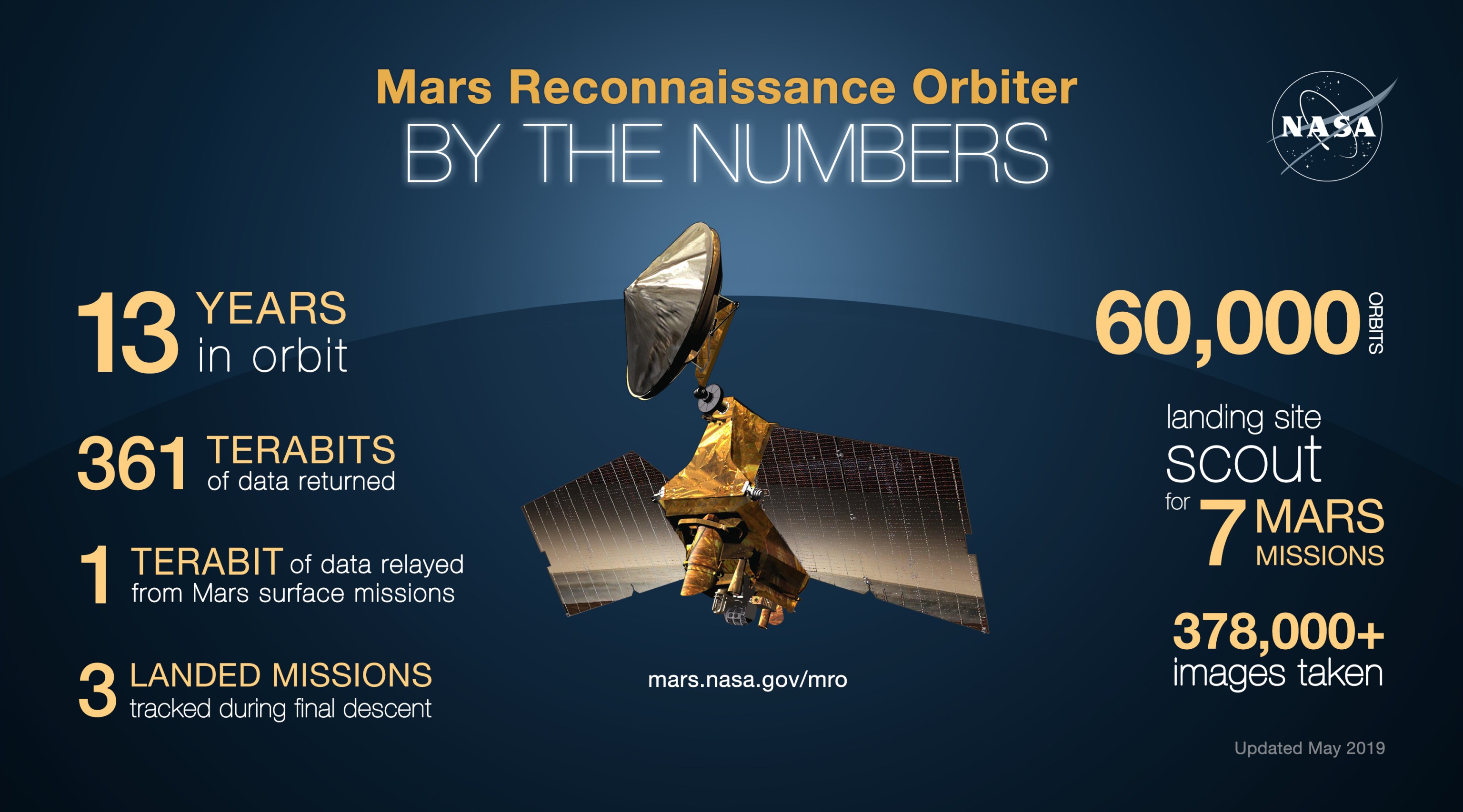 Mars Reconnaissance Orbiter
BY THE NUMBERS

NASA

13 YEARS in orbit

361 TERABITS of data returned

1 TERABIT of data relayed from Mars surface missions

3 LANDED MISSIONS tracked during final descent

mars.nasa.gov/mro

60,000 ORBITS

landing site scout for 7 MARS MISSIONS

378,000+ images taken

Updated May 2019